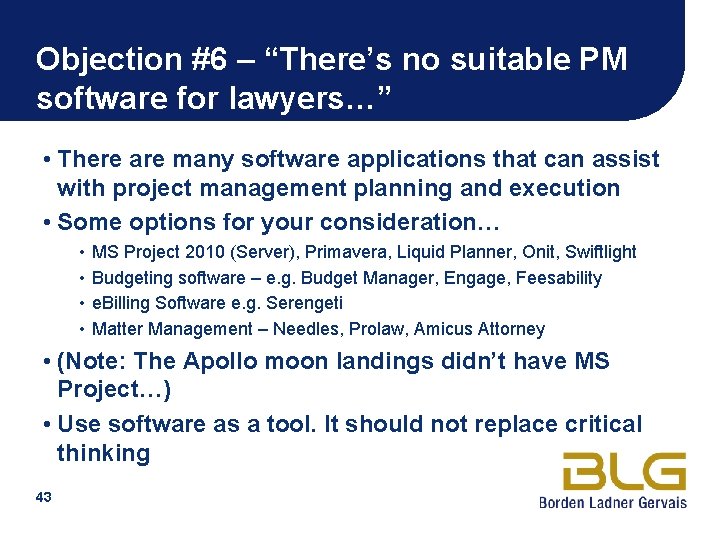 Objection #6 – “There’s no suitable PM software for lawyers…”

• There are many software applications that can assist with project management planning and execution

• Some options for your consideration…

• MS Project 2010 (Server), Primavera, Liquid Planner, Onit, Swiftlight

• Budgeting software – e.g. Budget Manager, Engage, Feesability

• eBilling Software e.g. Serengeti

• Matter Management – Needles, Prolaw, Amicus Attorney

• (Note: The Apollo moon landings didn’t have MS Project…)

• Use software as a tool. It should not replace critical thinking

43

BLG
Borden Ladner Gervais